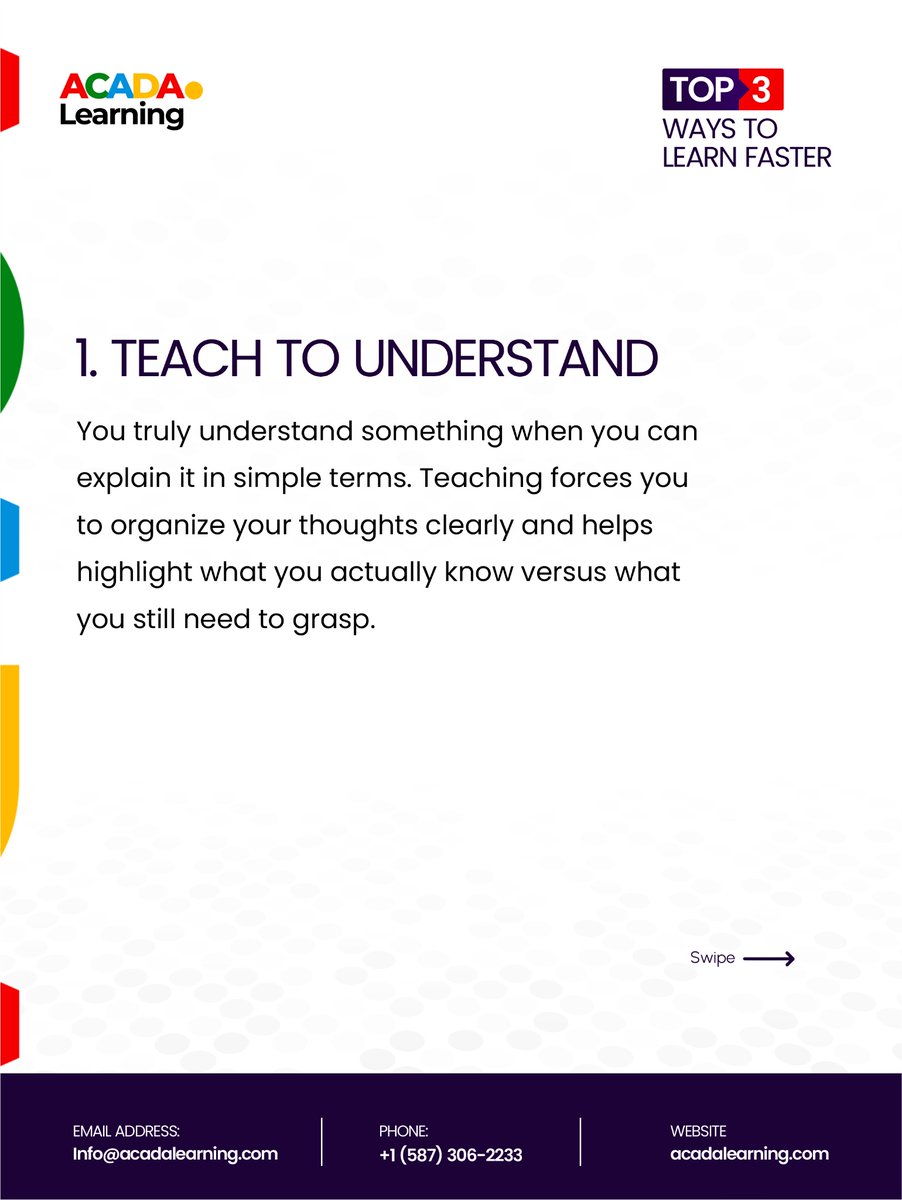 ACADA
Learning

TOP 3
WAYS TO
LEARN FASTER

1. TEACH TO UNDERSTAND

You truly understand something when you can explain it in simple terms. Teaching forces you to organize your thoughts clearly and helps highlight what you actually know versus what you still need to grasp.

Swipe

EMAIL ADDRESS:
Info@acadalearning.com

PHONE:
+1 (587) 306-2233

WEBSITE
acadalearning.com